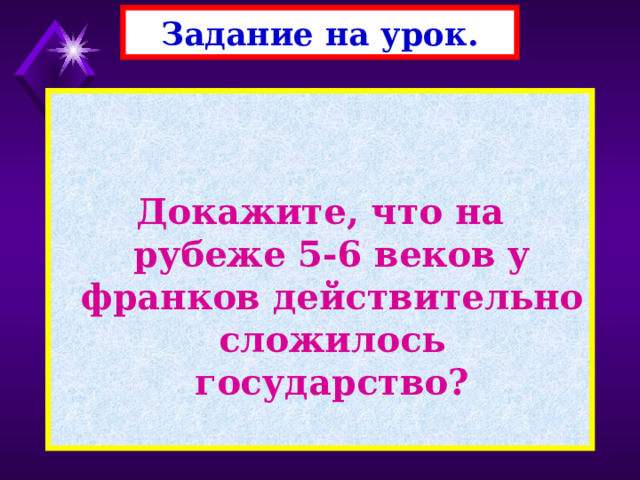 Задание на урок.

Докажите, что на рубеже 5-6 веков у франков действительно сложилось государство?